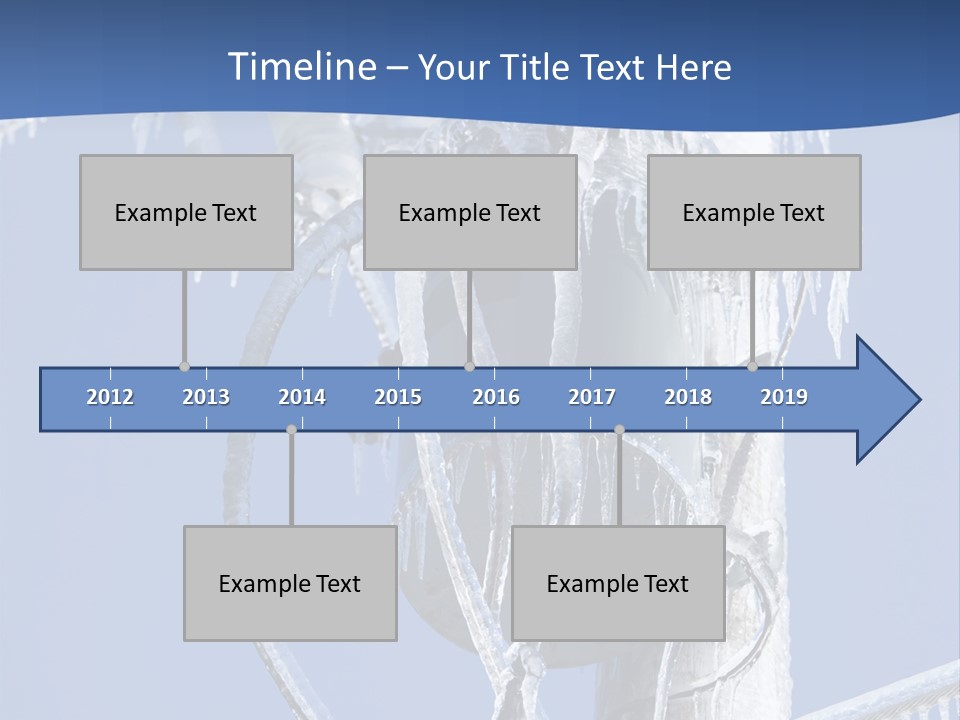 Timeline – Your Title Text Here

Example Text

Example Text

Example Text

2012 2013 2014 2015 2016 2017 2018 2019

Example Text

Example Text